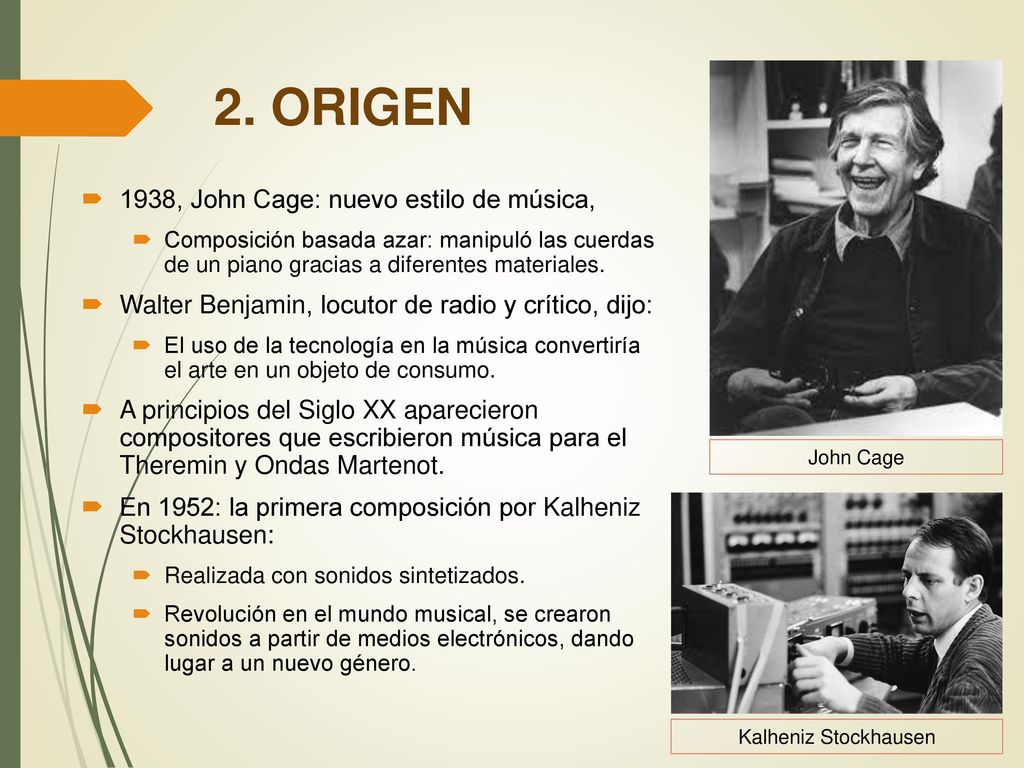 2. ORIGEN

1938, John Cage: nuevo estilo de música,

Composición basada azar: manipuló las cuerdas de un piano gracias a diferentes materiales.

Walter Benjamin, locutor de radio y crítico, dijo:

El uso de la tecnología en la música convertiría el arte en un objeto de consumo.

A principios del Siglo XX aparecieron compositores que escribieron música para el Theremin y Ondas Martenot.

En 1952: la primera composición por Kalheniz Stockhausen:

Realizada con sonidos sintetizados.

Revolución en el mundo musical, se crearon sonidos a partir de medios electrónicos, dando lugar a un nuevo género.

John Cage

Kalheniz Stockhausen